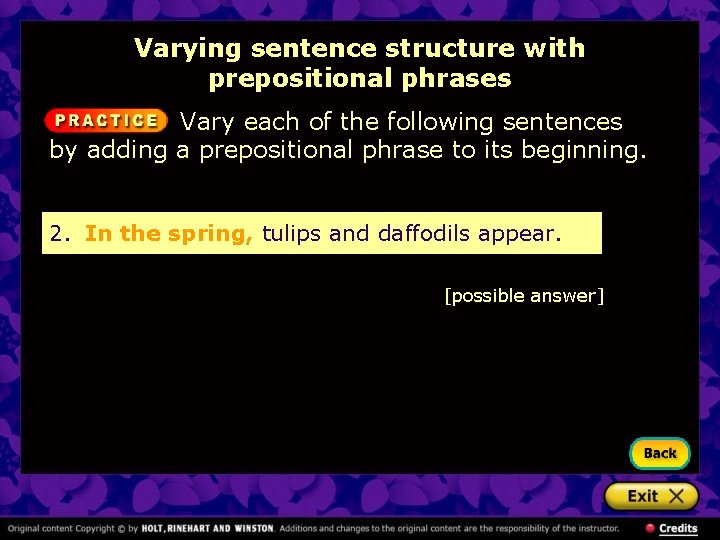 Varying sentence structure with prepositional phrases

PRACTICE Vary each of the following sentences by adding a prepositional phrase to its beginning.

2. In the spring, tulips and daffodils appear.

[possible answer]

Back

Exit X

Original content Copyright © by HOLT, RINEHART AND WINSTON. Additions and changes to the original content are the responsibility of the instructor.

Credits